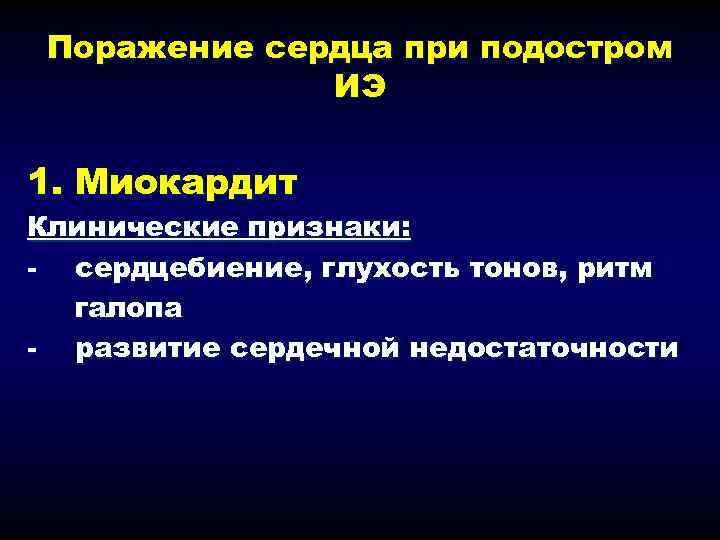 Поражение сердца при подостром ИЭ

1. Миокардит

Клинические признаки:

- сердцебиение, глухость тонов, ритм галопа
- развитие сердечной недостаточности